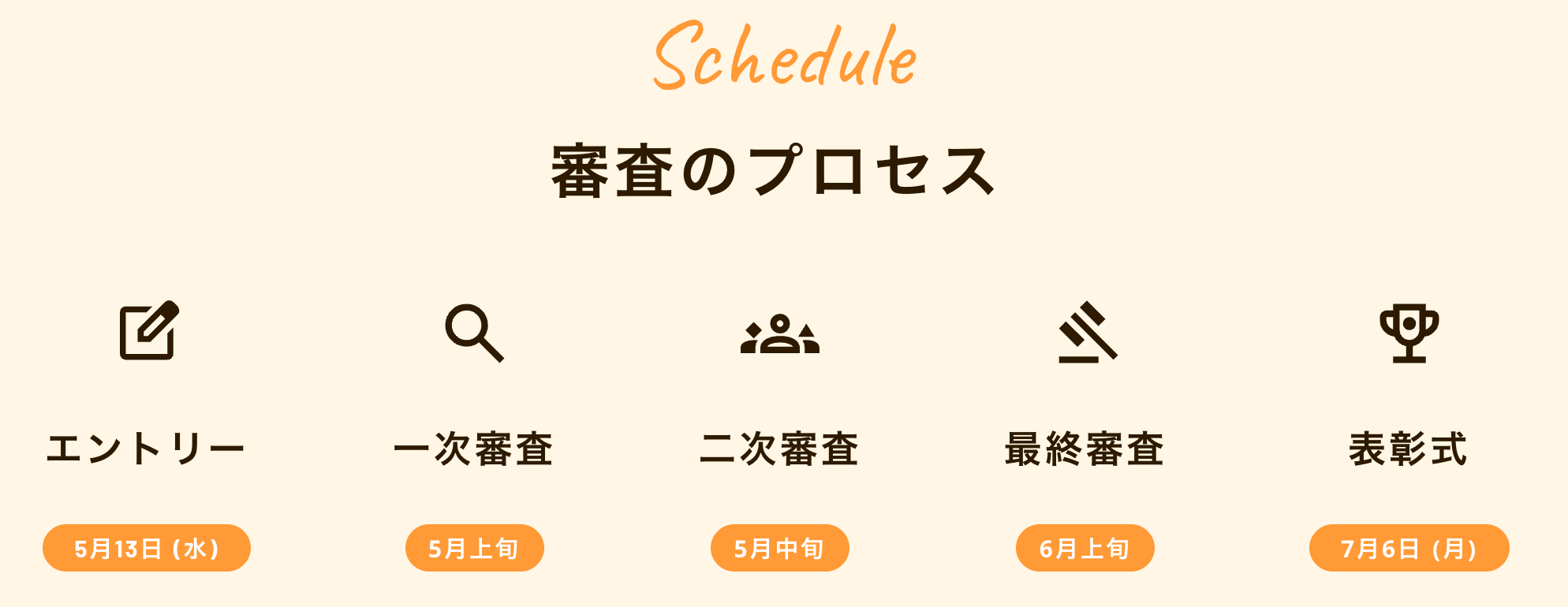 Schedule

審査のプロセス

エントリー

5月13日（水）

一次審査

5月上旬

二次審査

5月中旬

最終審査

6月上旬

表彰式

7月6日（月）